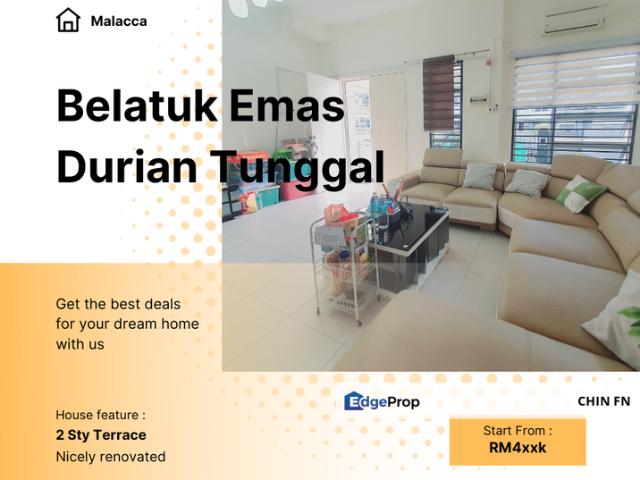 Malacca

Belatuk Emas Durian Tunggal

Get the best deals for your dream home with us

House feature :
2 Sty Terrace
Nicely renovated

EdgeProp

CHIN FN

Start From :
RM4xxk